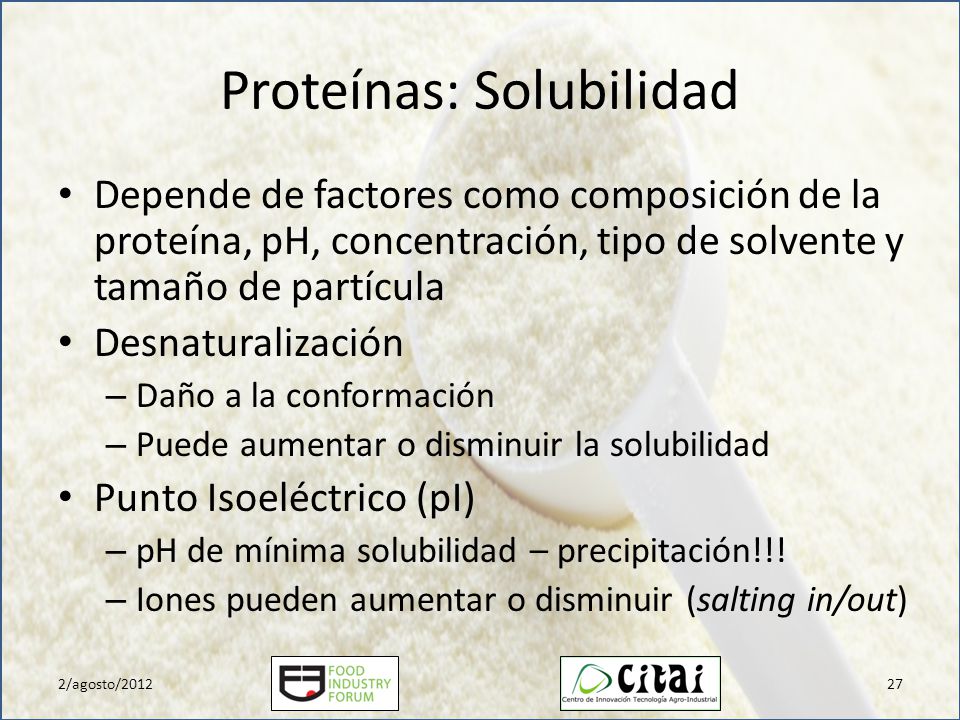 Proteínas: Solubilidad

• Depende de factores como composición de la proteína, pH, concentración, tipo de solvente y tamaño de partícula
• Desnaturalización
– Daño a la conformación
– Puede aumentar o disminuir la solubilidad
• Punto Isoeléctrico (pI)
– pH de mínima solubilidad – precipitación!!!
– Iones pueden aumentar o disminuir (salting in/out)

2/agosto/2012

FOOD INDUSTRY FORUM

citai
Centro de Innovación Tecnología Agro-Industrial

27